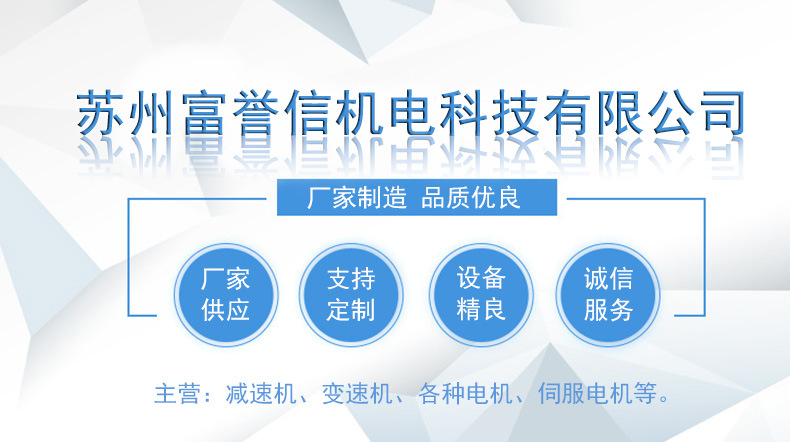 苏州富誉信机电科技有限公司

厂家制造 品质优良

厂家供应

支持定制

设备精良

诚信服务

主营：减速机、变速机、各种电机、伺服电机等。